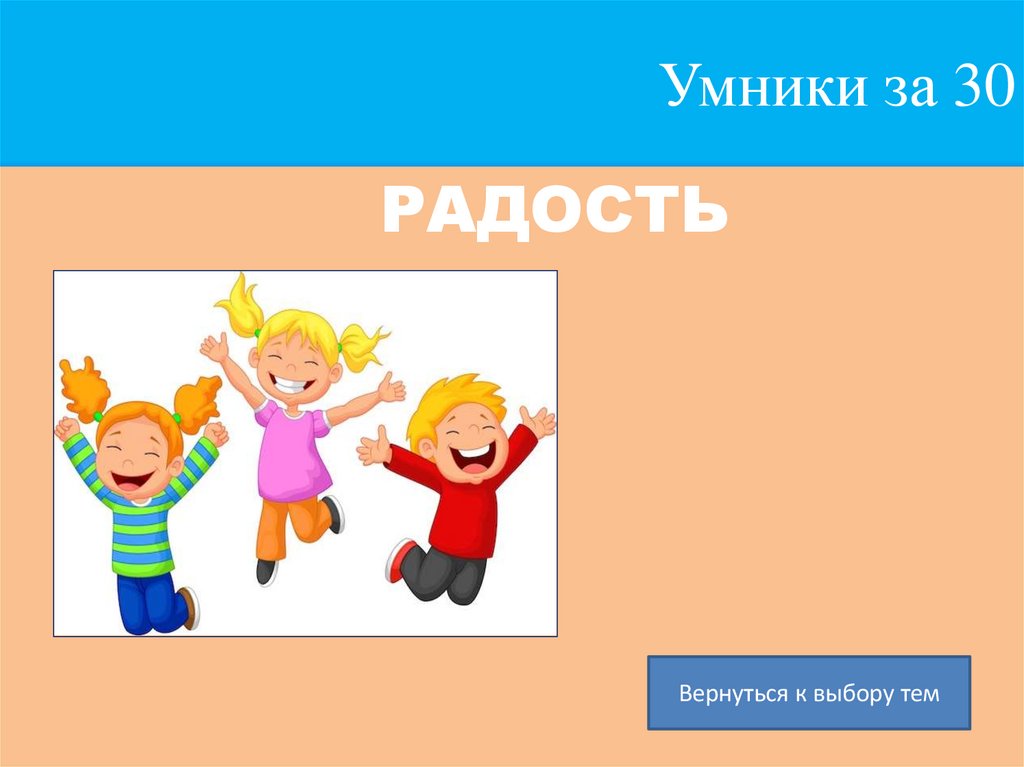 Умники за 30

РАДОСТЬ

Вернуться к выбору тем